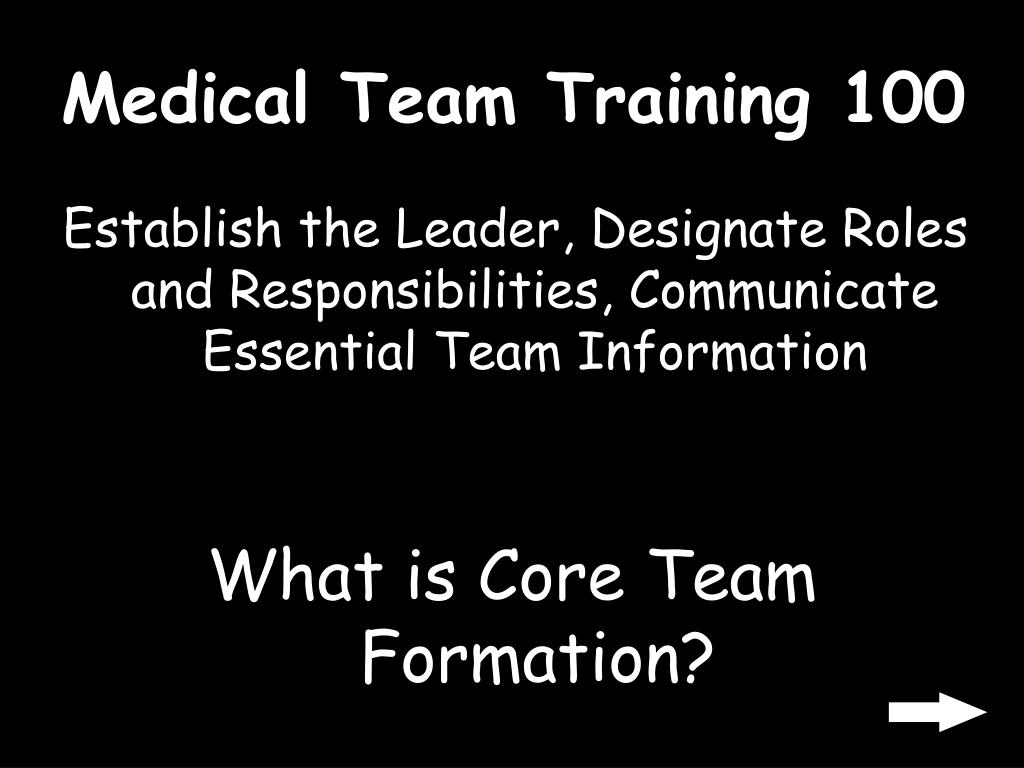 Medical Team Training 100

Establish the Leader, Designate Roles and Responsibilities, Communicate Essential Team Information

What is Core Team Formation?